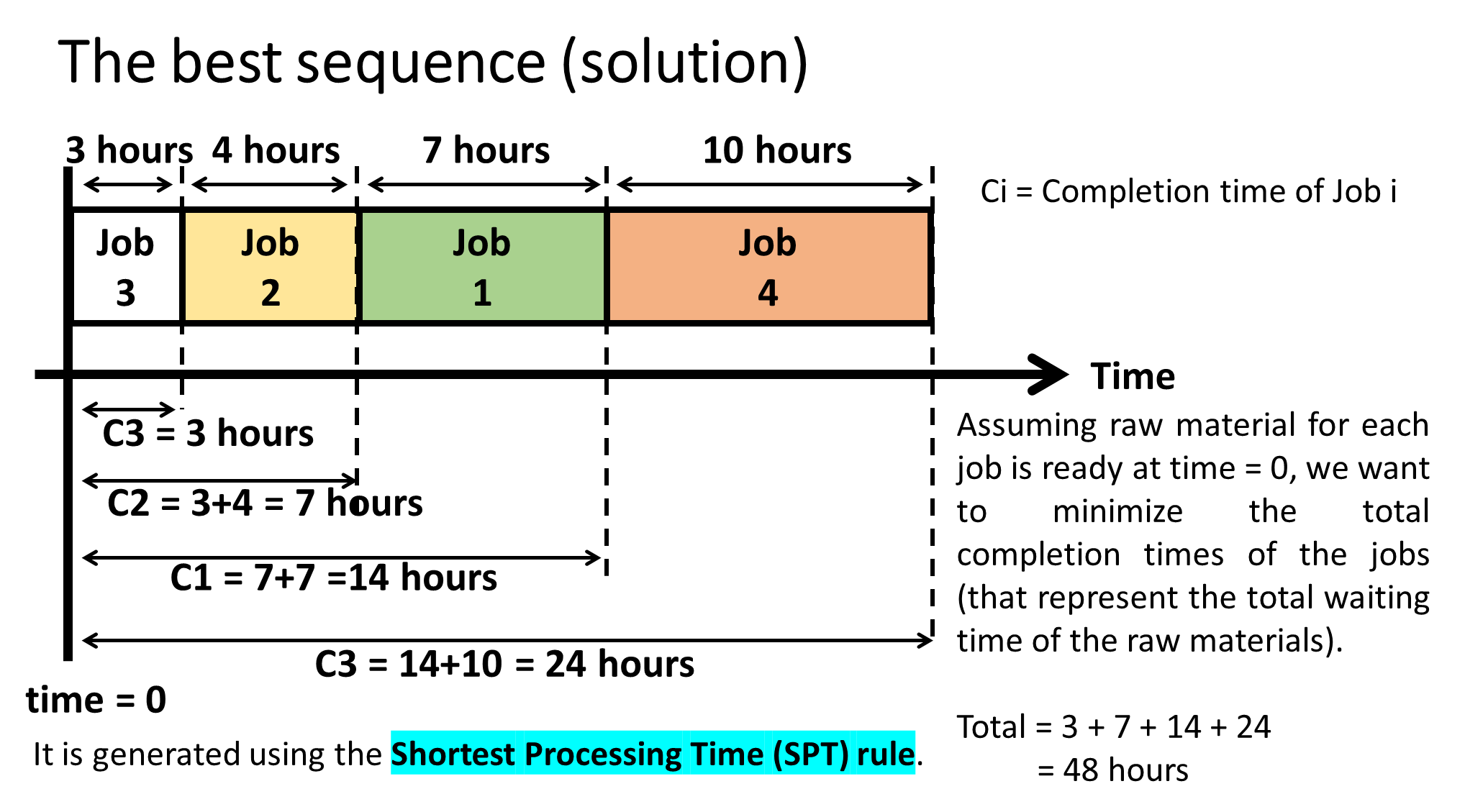 The best sequence (solution)

3 hours 4 hours 7 hours 10 hours

Ci = Completion time of Job i

Job 3

Job 2

Job 1

Job 4

Time

C3 = 3 hours

C2 = 3+4 = 7 hours

C1 = 7+7 =14 hours

C3 = 14+10 = 24 hours

time = 0

Assuming raw material for each job is ready at time = 0, we want to minimize the total completion times of the jobs (that represent the total waiting time of the raw materials).

Total = 3 + 7 + 14 + 24
= 48 hours

It is generated using the Shortest Processing Time (SPT) rule.